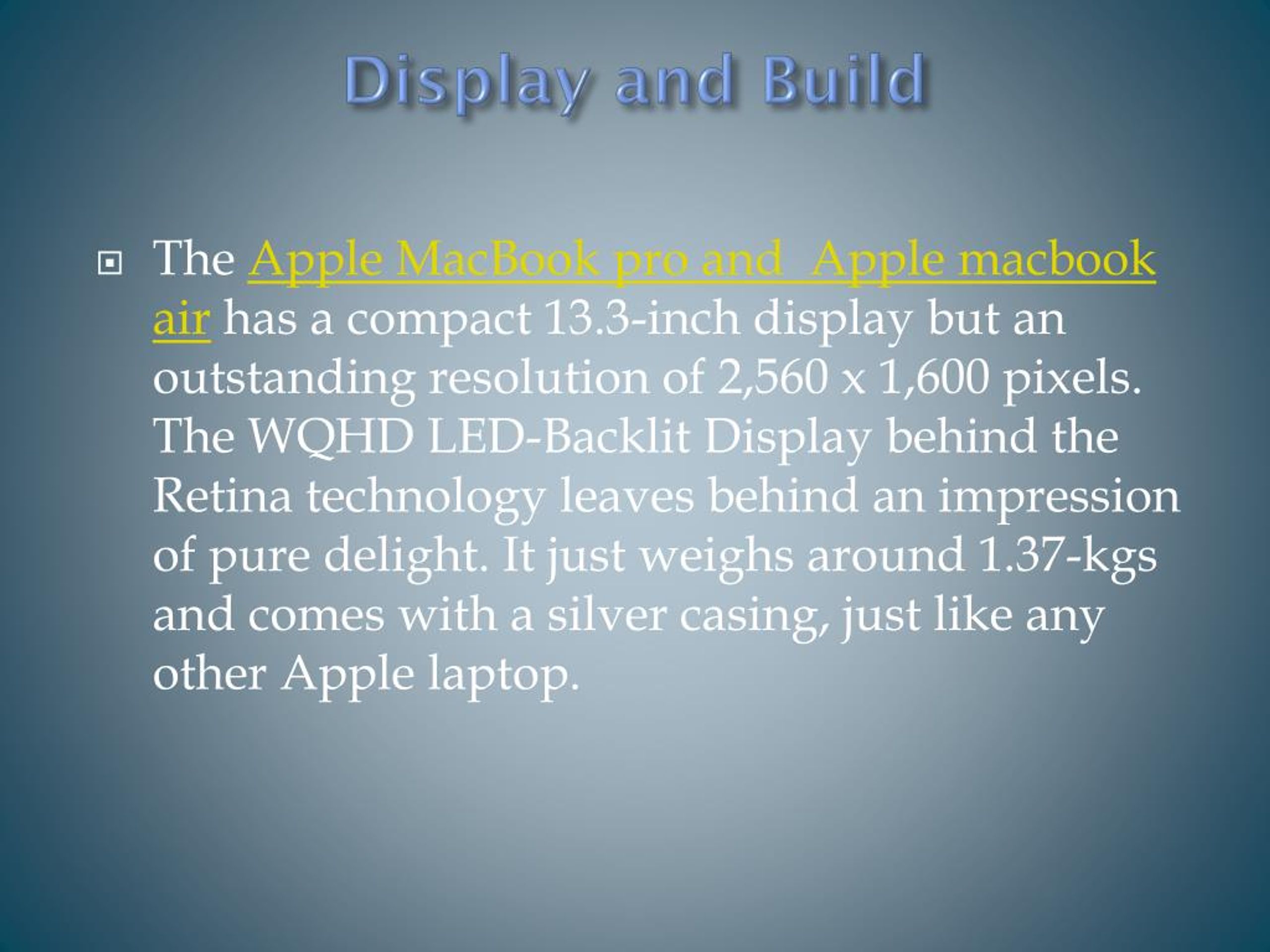 Display and Build

The Apple MacBook pro and  Apple macbook air has a compact 13.3-inch display but an outstanding resolution of 2,560 x 1,600 pixels. The WQHD LED-Backlit Display behind the Retina technology leaves behind an impression of pure delight. It just weighs around 1.37-kgs and comes with a silver casing, just like any other Apple laptop.